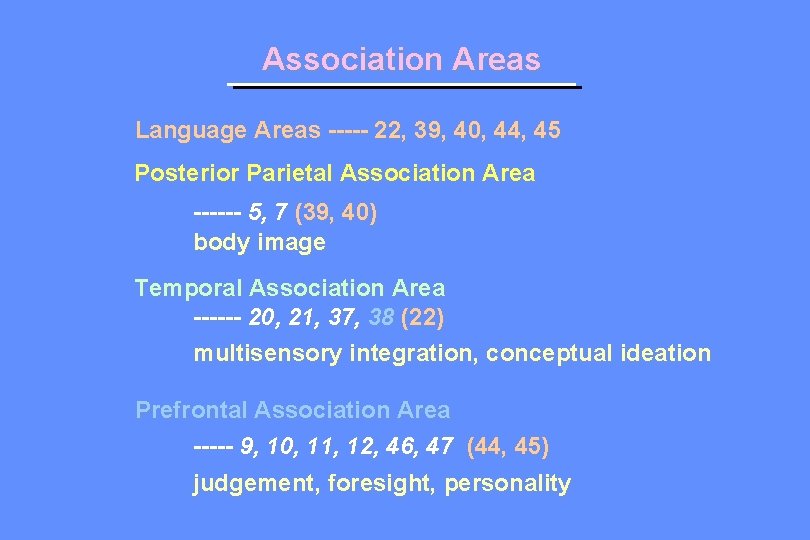 Association Areas

Language Areas ----- 22, 39, 40, 44, 45

Posterior Parietal Association Area

------ 5, 7 (39, 40)
body image

Temporal Association Area
------ 20, 21, 37, 38 (22)
multisensory integration, conceptual ideation

Prefrontal Association Area
----- 9, 10, 11, 12, 46, 47 (44, 45)
judgement, foresight, personality